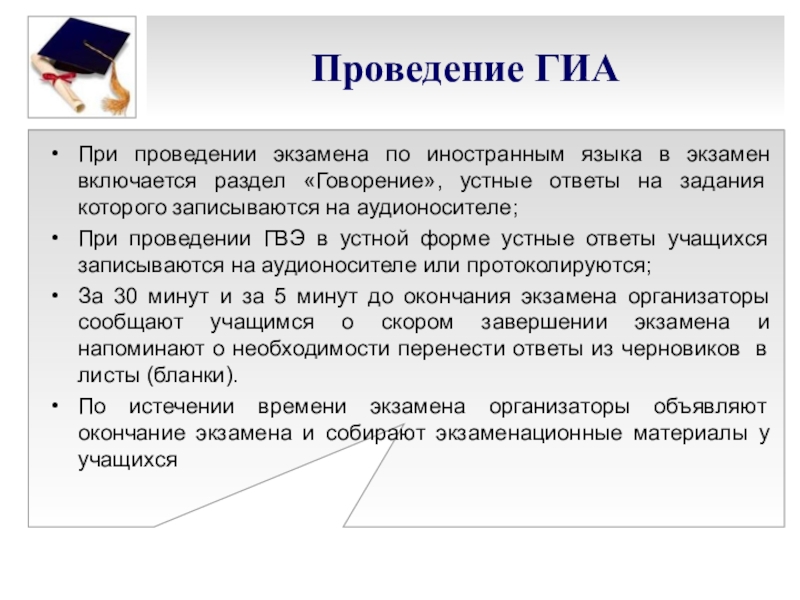 Проведение ГИА

• При проведении экзамена по иностранным языка в экзамен включается раздел «Говорение», устные ответы на задания которого записываются на аудионосителе;

• При проведении ГВЭ в устной форме устные ответы учащихся записываются на аудионосителе или протоколируются;

• За 30 минут и за 5 минут до окончания экзамена организаторы сообщают учащимся о скором завершении экзамена и напоминают о необходимости перенести ответы из черновиков в листы (бланки).

• По истечении времени экзамена организаторы объявляют окончание экзамена и собирают экзаменационные материалы у учащихся